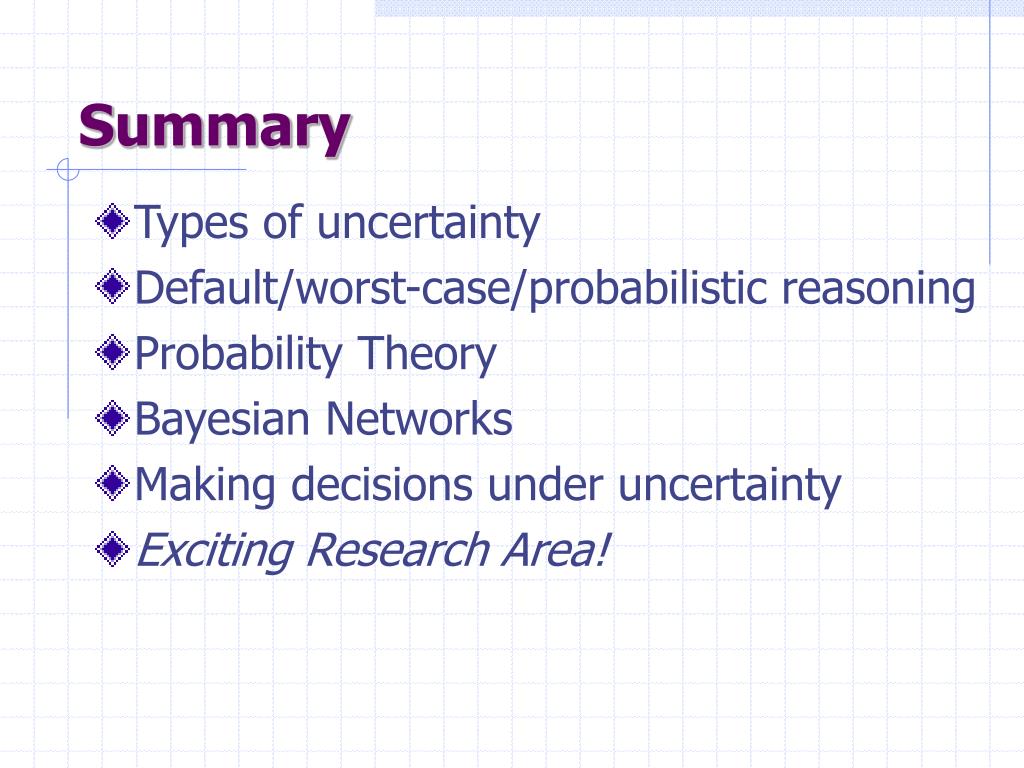 Summary

Types of uncertainty
Default/worst-case/probabilistic reasoning
Probability Theory
Bayesian Networks
Making decisions under uncertainty
Exciting Research Area!